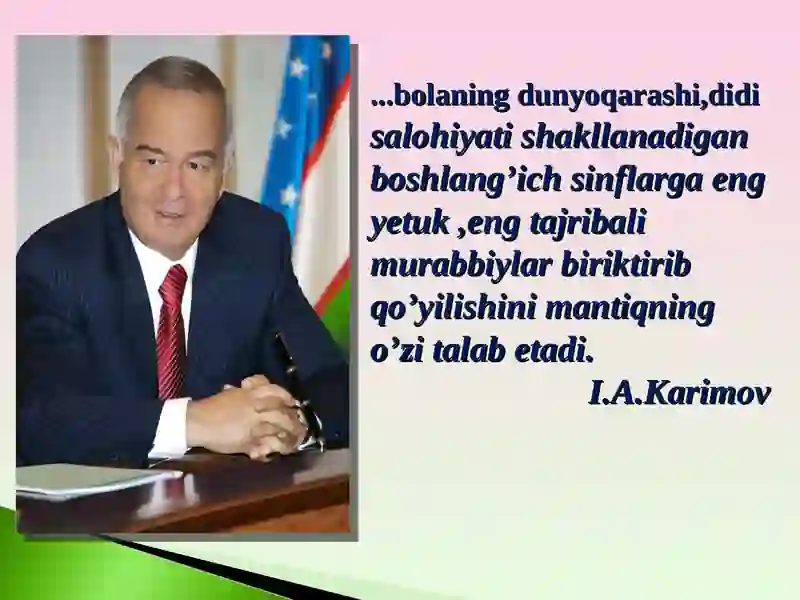 ...bolaning dunyoqarashi,didi salohiyati shakllanadigan boshlang’ich sinflarga eng yetuk ,eng tajribali murabbiylar biriktirib qo’yilishini mantiqning o’zi talab etadi.

I.A.Karimov